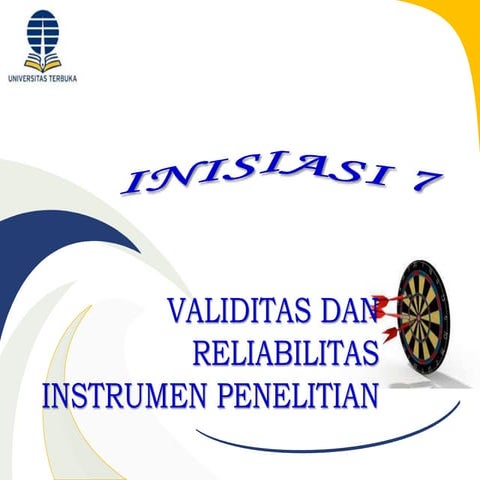 UNIVERSITAS TERBUKA

INISIASI 7

VALIDITAS DAN RELIABILITAS INSTRUMEN PENELITIAN